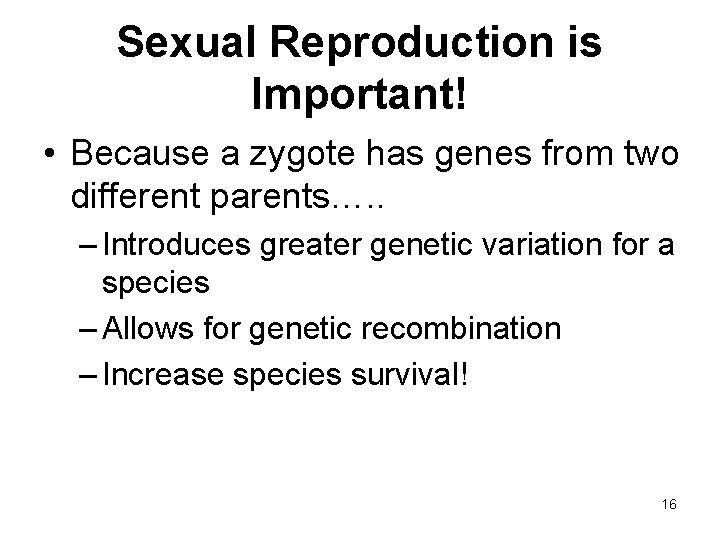 Sexual Reproduction is Important!

• Because a zygote has genes from two different parents…..

– Introduces greater genetic variation for a species

– Allows for genetic recombination

– Increase species survival!

16